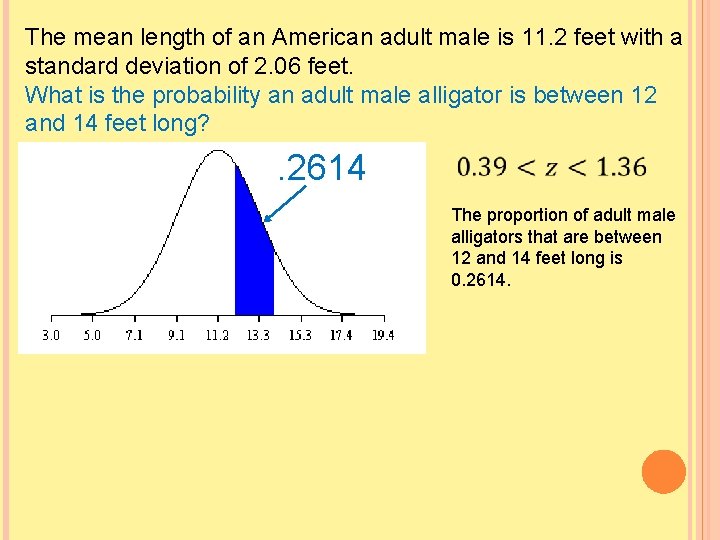 The mean length of an American adult male is 11.2 feet with a standard deviation of 2.06 feet.
What is the probability an adult male alligator is between 12 and 14 feet long?

.2614

3.0 5.0 7.1 9.1 11.2 13.3 15.3 17.4 19.4

$0.39 < z < 1.36$

The proportion of adult male alligators that are between 12 and 14 feet long is 0.2614.